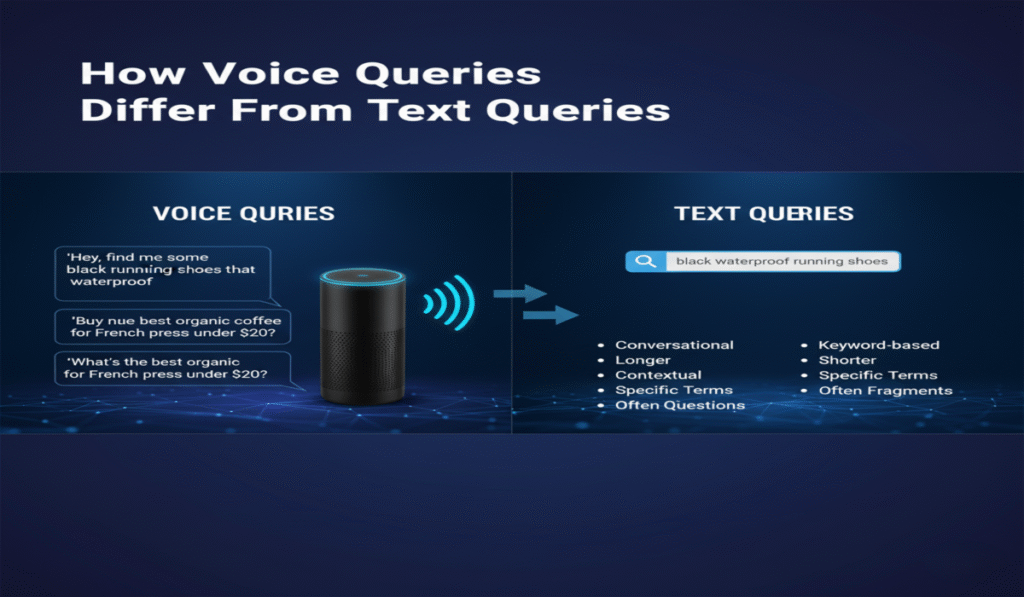 How Voice Queries Differ From Text Queries

VOICE QURIES

'Hey, find me some black running shoes that waterproof

'Buy nue best organic coffee for French press under $20?

'What's the best organic for French press under $20?

TEXT QUERIES

black waterproof running shoes

- Conversational
- Longer
- Contextual
- Specific Terms
- Often Questions

- Keyword-based
- Shorter
- Specific Terms
- Often Fragments